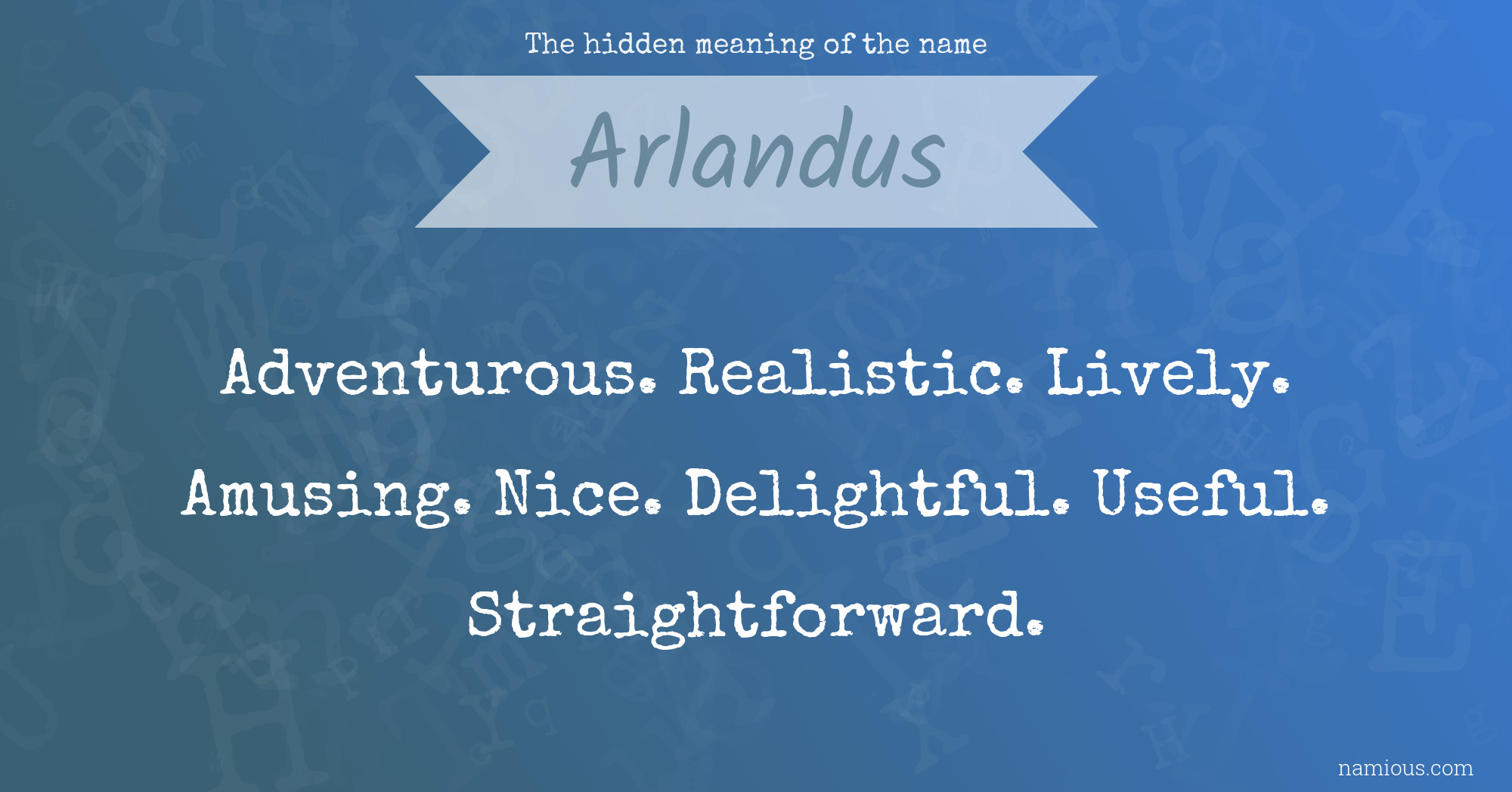 The hidden meaning of the name

Arlandus

Adventurous. Realistic. Lively. Amusing. Nice. Delightful. Useful. Straightforward.

namious.com